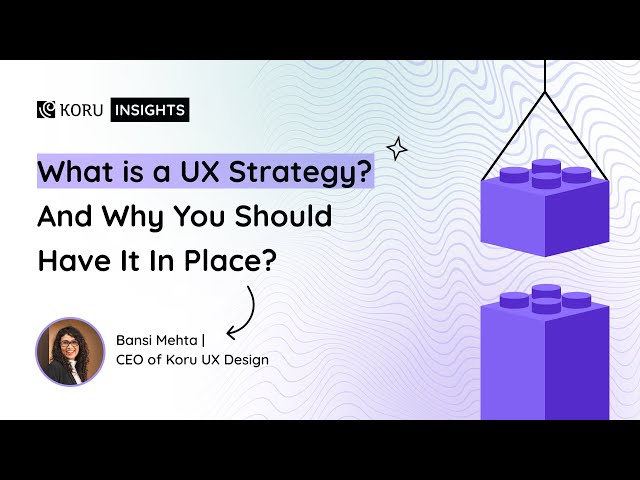 KORU INSIGHTS

What is a UX Strategy? And Why You Should Have It In Place?

Bansi Mehta | CEO of Koru UX Design